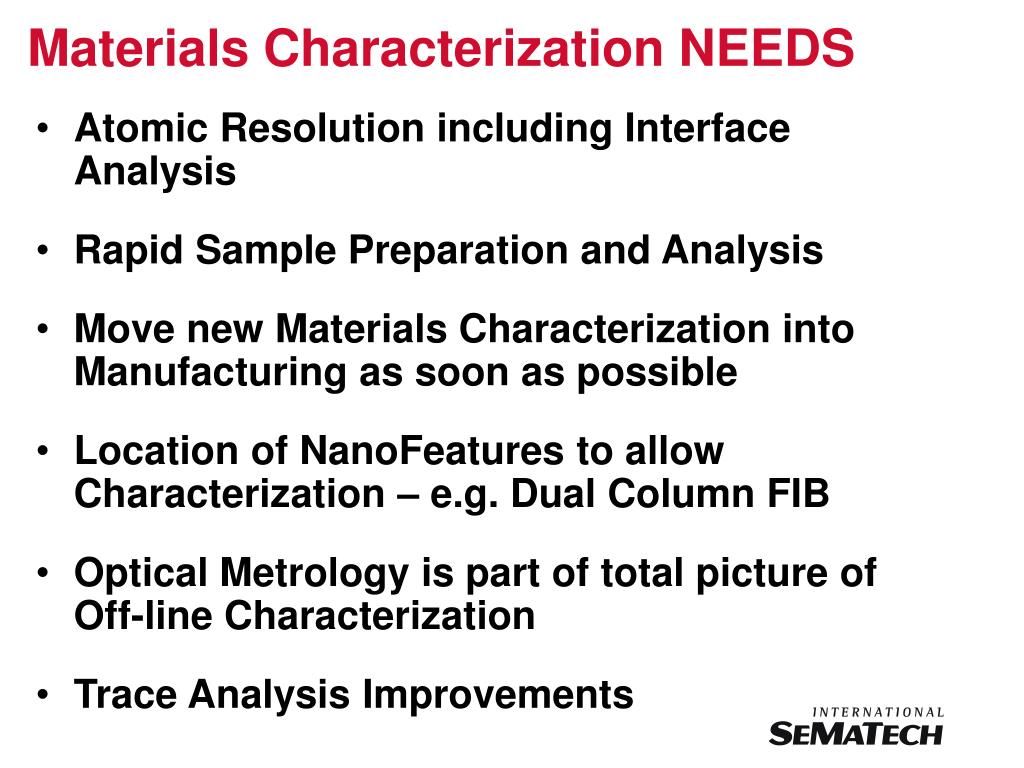 Materials Characterization NEEDS

• Atomic Resolution including Interface Analysis

• Rapid Sample Preparation and Analysis

• Move new Materials Characterization into Manufacturing as soon as possible

• Location of NanoFeatures to allow Characterization – e.g. Dual Column FIB

• Optical Metrology is part of total picture of Off-line Characterization

• Trace Analysis Improvements

INTERNATIONAL
SEMATECH